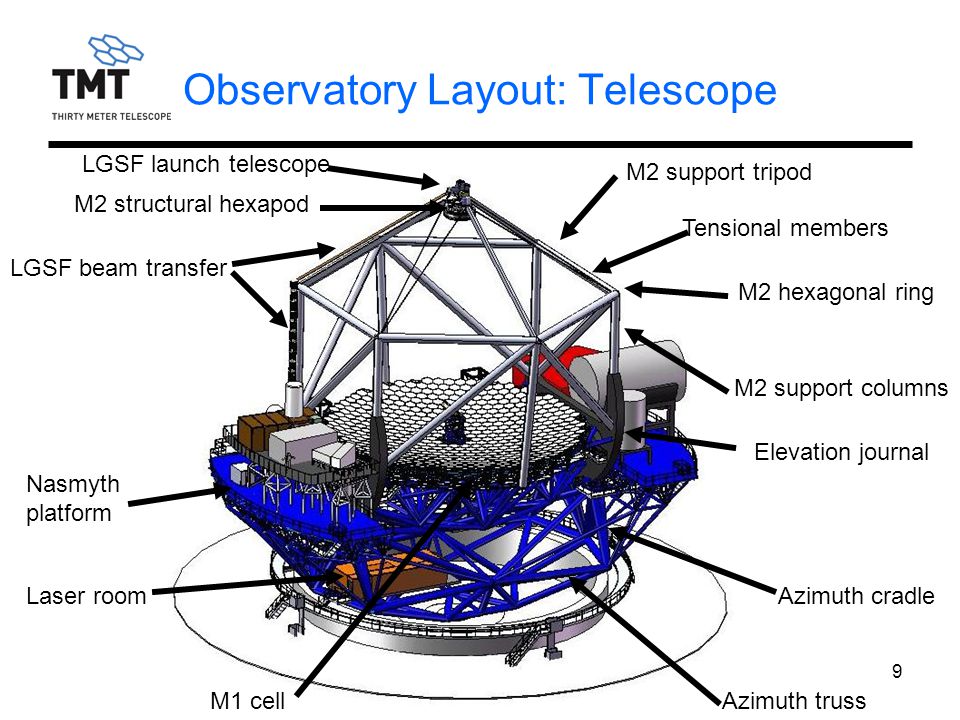 TMT
THIRTY METER TELESCOPE

Observatory Layout: Telescope

LGSF launch telescope
M2 structural hexapod
LGSF beam transfer
M2 support tripod
Tensional members
M2 hexagonal ring
M2 support columns
Elevation journal
Nasmyth platform
Laser room
Azimuth cradle
M1 cell
Azimuth truss

9